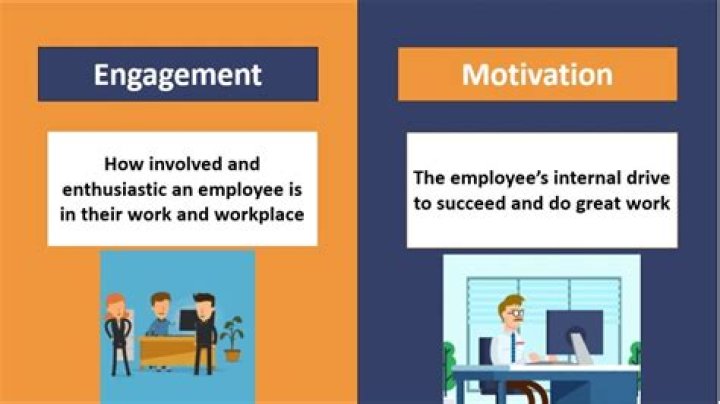 Engagement

How involved and enthusiastic an employee is in their work and workplace

Motivation

The employee's internal drive to succeed and do great work